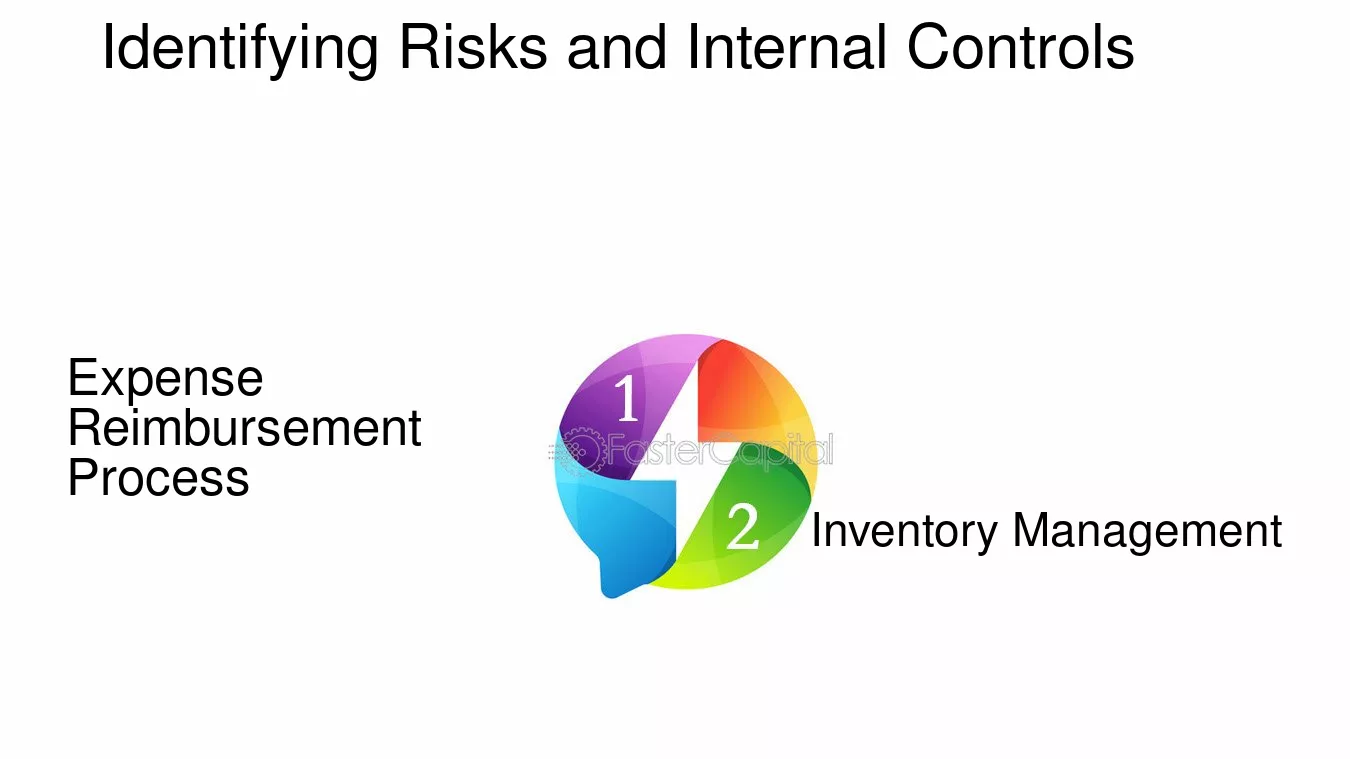 Identifying Risks and Internal Controls

Expense Reimbursement Process

1

2

Inventory Management

FasterCapital